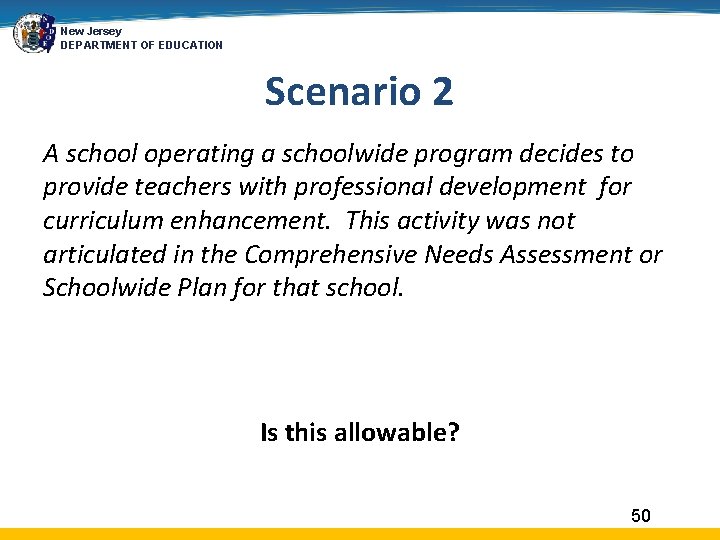 New Jersey
DEPARTMENT OF EDUCATION

Scenario 2

A school operating a schoolwide program decides to provide teachers with professional development for curriculum enhancement. This activity was not articulated in the Comprehensive Needs Assessment or Schoolwide Plan for that school.

Is this allowable?

50